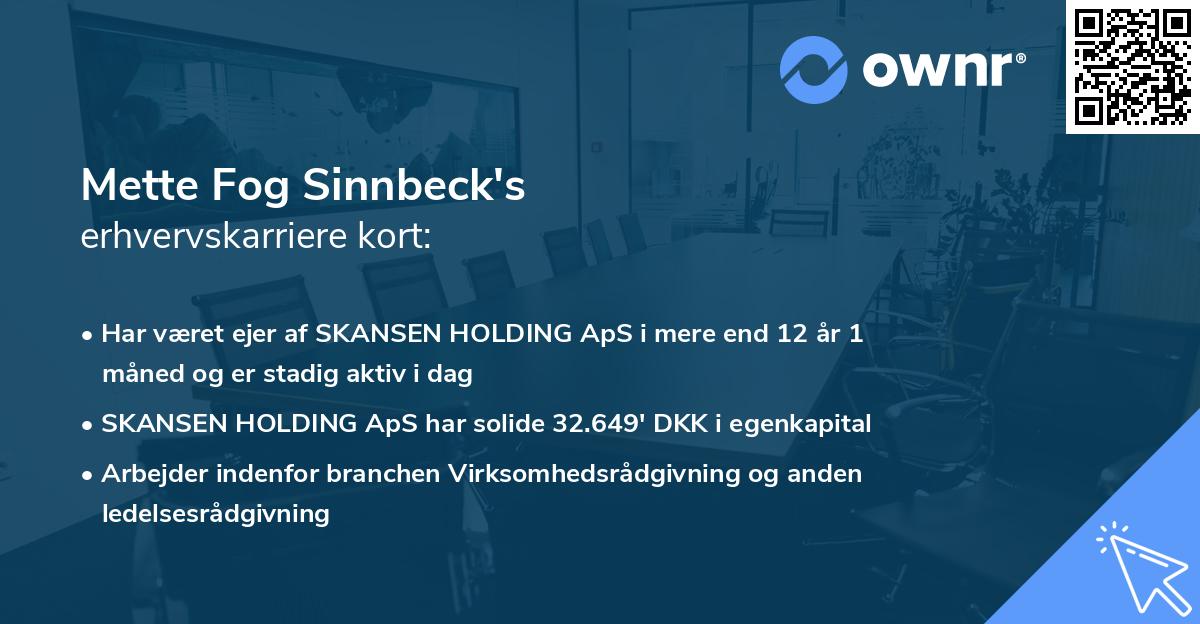 ownr®

Mette Fog Sinnbeck's
erhvervskarriere kort:

• Har været ejer af SKANSEN HOLDING ApS i mere end 12 år 1 måned og er stadig aktiv i dag

• SKANSEN HOLDING ApS har solide 32.649' DKK i egenkapital

• Arbejder indenfor branchen Virksomhedsrådgivning og anden ledelsesrådgivning